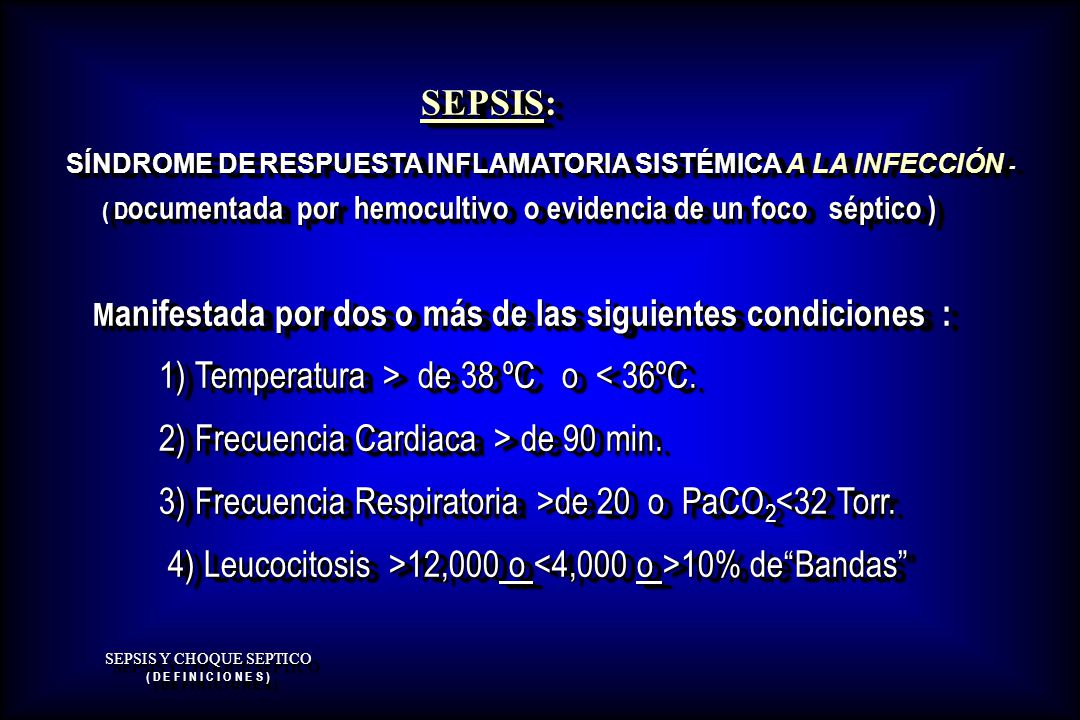 SEPSIS:

SÍNDROME DE RESPUESTA INFLAMATORIA SISTÉMICA A LA INFECCIÓN - ( Documentada por hemocultivo o evidencia de un foco séptico )

Manifestada por dos o más de las siguientes condiciones :

1) Temperatura > de 38 ºC o < 36ºC.

2) Frecuencia Cardiaca > de 90 min.

3) Frecuencia Respiratoria >de 20 o $PaCO_2$<32 Torr.

4) Leucocitosis >12,000 o <4,000 o >10% de“Bandas”

SEPSIS Y CHOQUE SEPTICO
( D E F I N I C I O N E S )